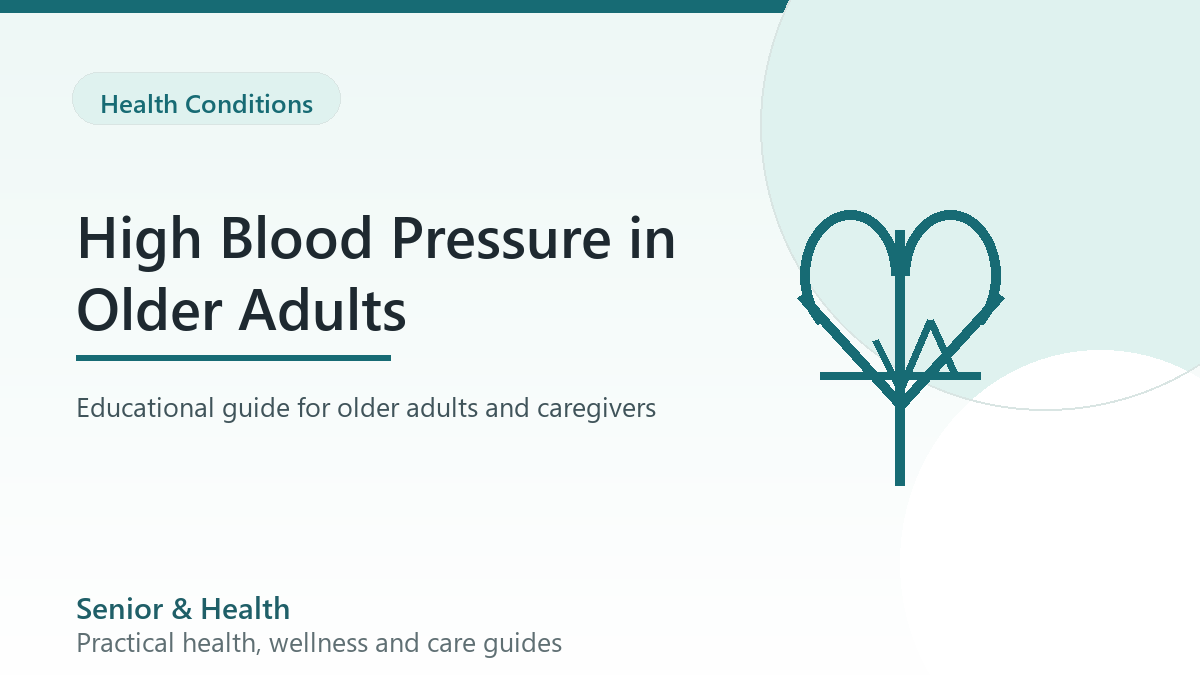 Health Conditions

High Blood Pressure in Older Adults

Educational guide for older adults and caregivers

Senior & Health
Practical health, wellness and care guides